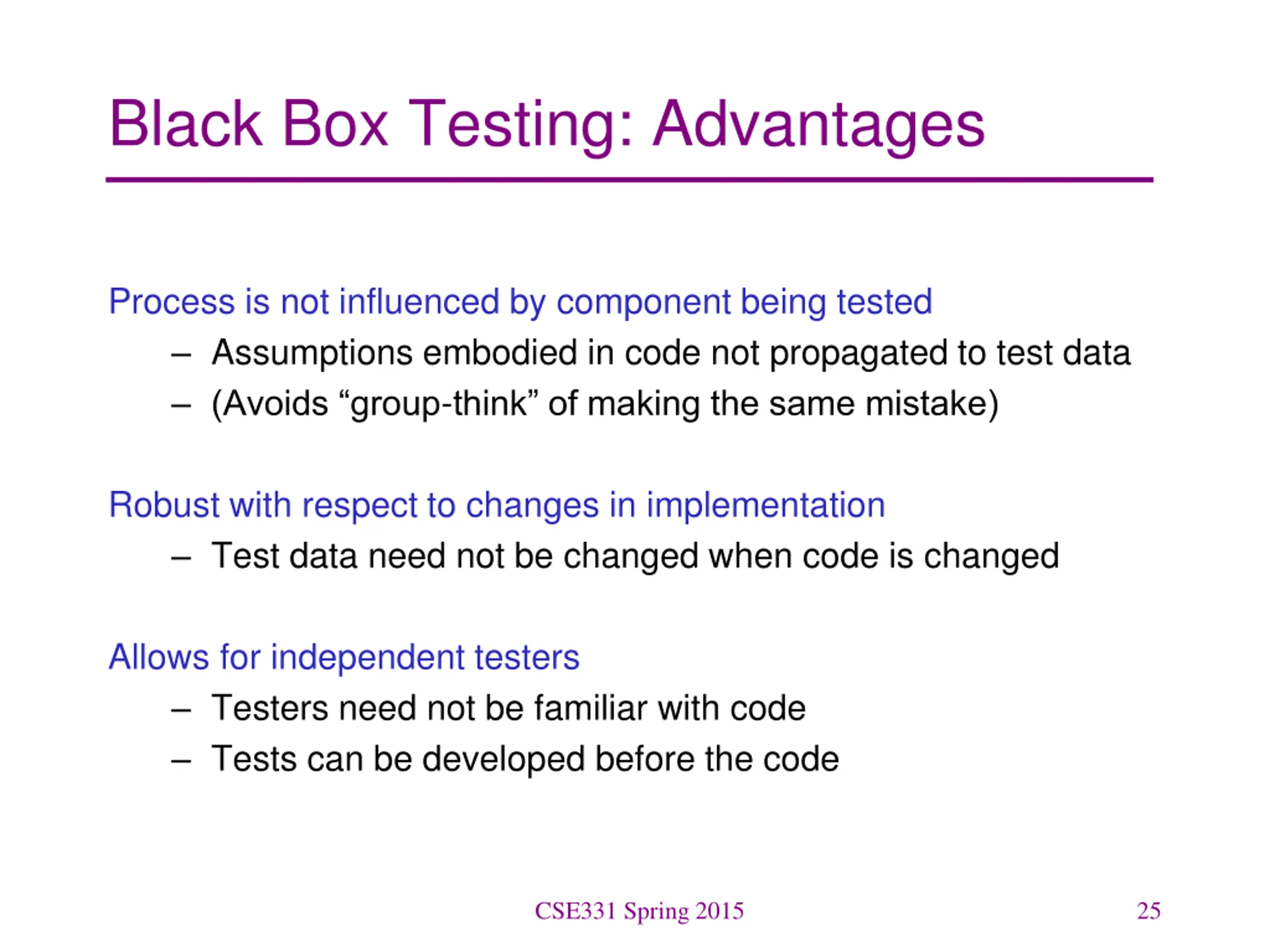 Black Box Testing: Advantages

Process is not influenced by component being tested

– Assumptions embodied in code not propagated to test data
– (Avoids “group-think” of making the same mistake)

Robust with respect to changes in implementation

– Test data need not be changed when code is changed

Allows for independent testers

– Testers need not be familiar with code
– Tests can be developed before the code

CSE331 Spring 2015

25